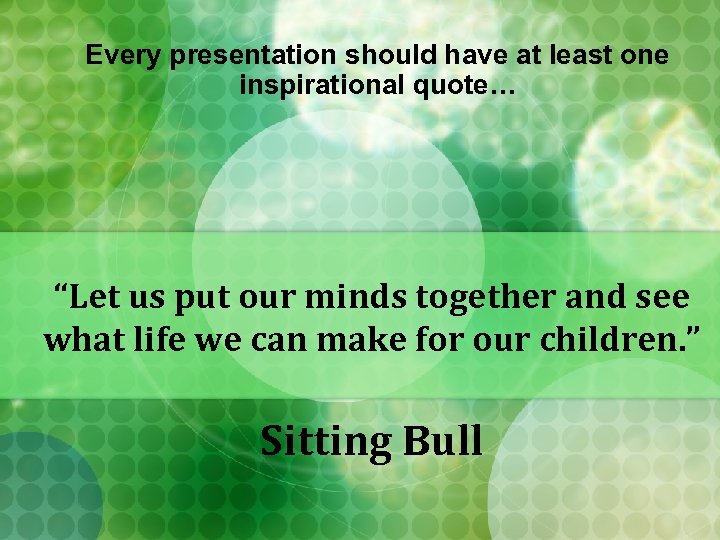 Every presentation should have at least one inspirational quote…

“Let us put our minds together and see what life we can make for our children.”

Sitting Bull